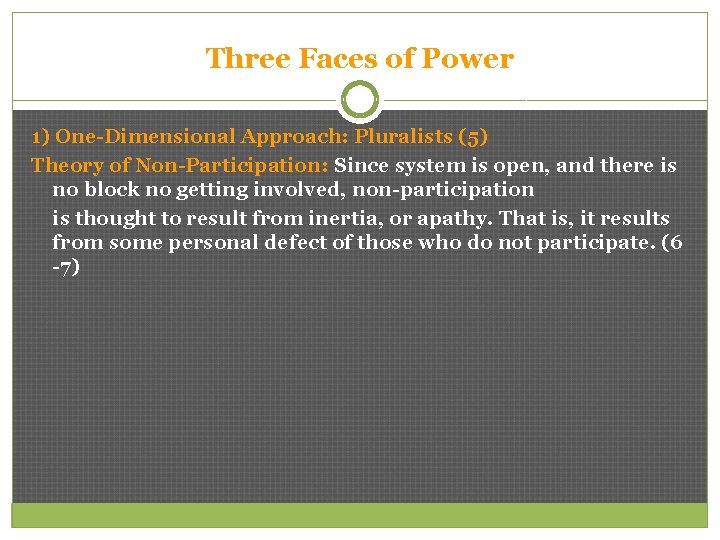 Three Faces of Power

1) One-Dimensional Approach: Pluralists (5)

Theory of Non-Participation: Since system is open, and there is no block no getting involved, non-participation

is thought to result from inertia, or apathy. That is, it results from some personal defect of those who do not participate. (6 -7)